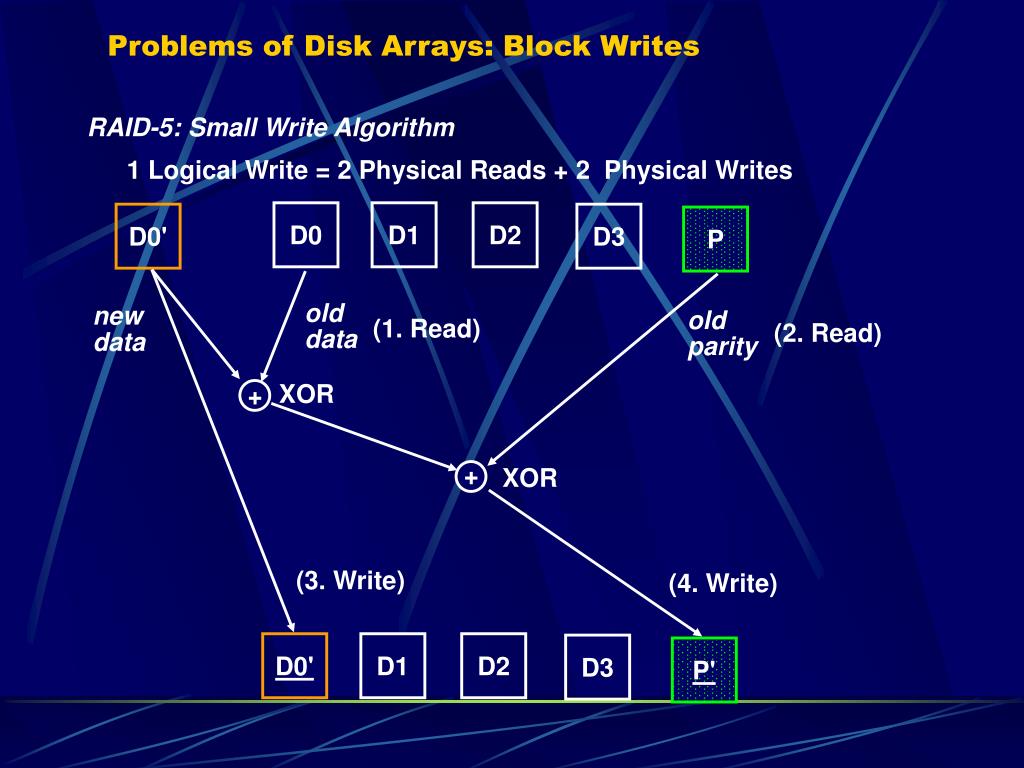 Problems of Disk Arrays: Block Writes

RAID-5: Small Write Algorithm

1 Logical Write = 2 Physical Reads + 2 Physical Writes

D0'

D0

D1

D2

D3

P

new data

old data

(1. Read)

old parity

(2. Read)

+ XOR

+ XOR

(3. Write)

(4. Write)

D0'

D1

D2

D3

P'